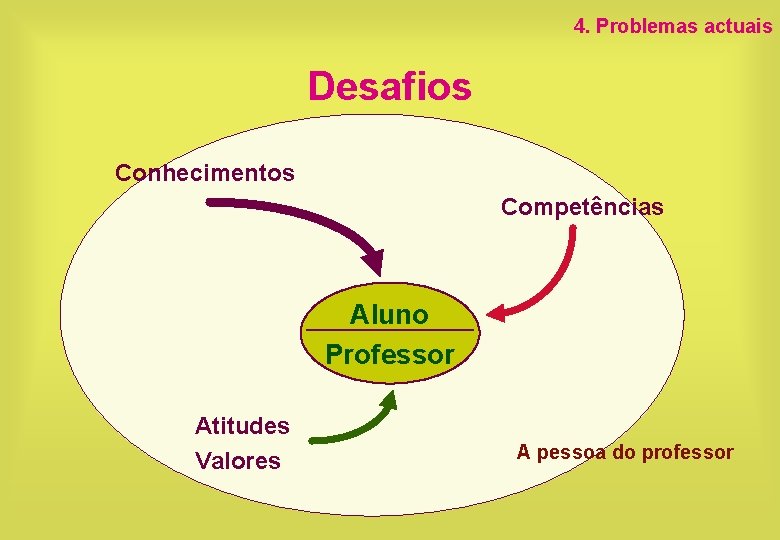 4. Problemas actuais

Desafios

Conhecimentos

Competências

Aluno

Professor

Atitudes
Valores

A pessoa do professor